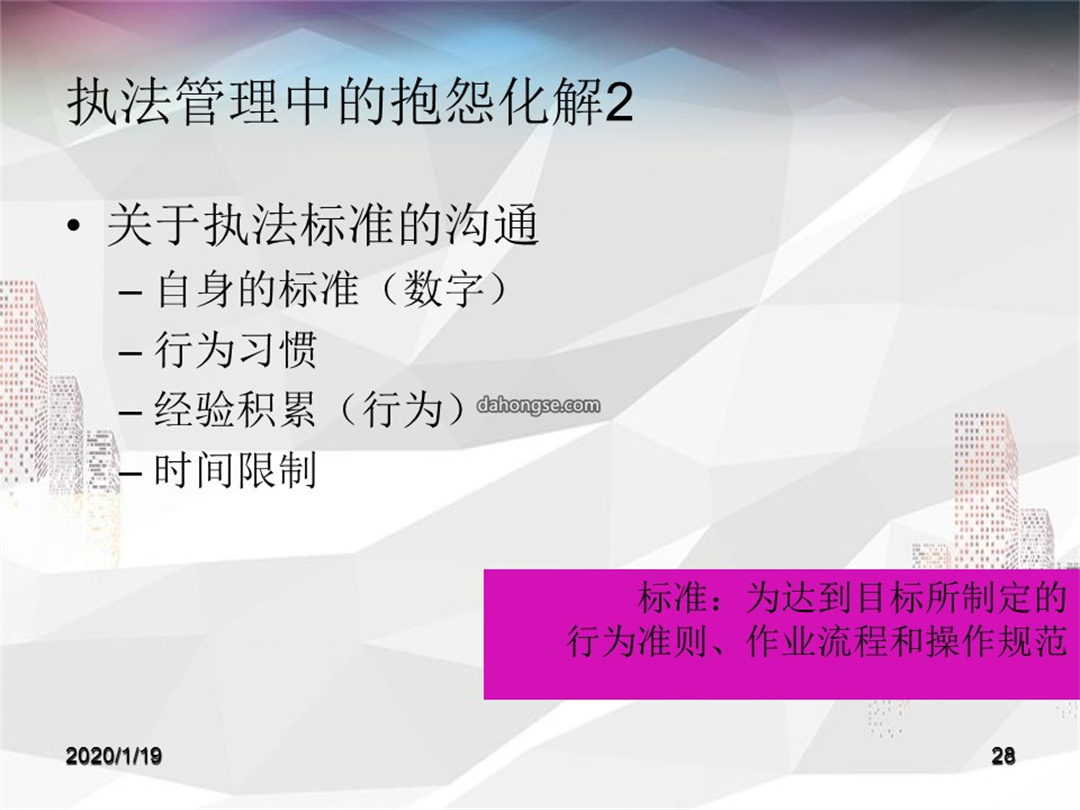 执法管理中的抱怨化解2

• 关于执法标准的沟通
– 自身的标准（数字）
– 行为习惯
– 经验积累（行为）
– 时间限制

dahongse.com

标准：为达到目标所制定的行为准则、作业流程和操作规范

2020/1/19

28